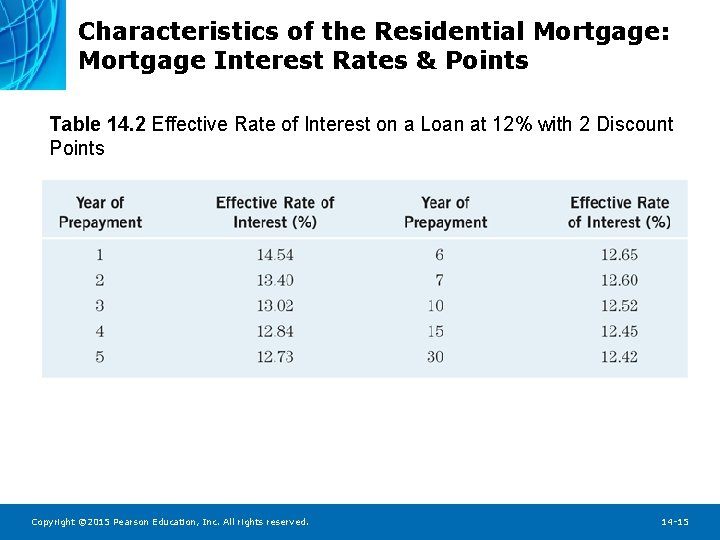 Characteristics of the Residential Mortgage: Mortgage Interest Rates & Points

Table 14.2 Effective Rate of Interest on a Loan at 12% with 2 Discount Points

| Year of Prepayment | Effective Rate of Interest (%) | Year of Prepayment | Effective Rate of Interest (%) |
|---|---|---|---|
| 1 | 14.54 | 6 | 12.65 |
| 2 | 13.40 | 7 | 12.60 |
| 3 | 13.02 | 10 | 12.52 |
| 4 | 12.84 | 15 | 12.45 |
| 5 | 12.73 | 30 | 12.42 |

Copyright ©2015 Pearson Education, Inc. All rights reserved.

14-15